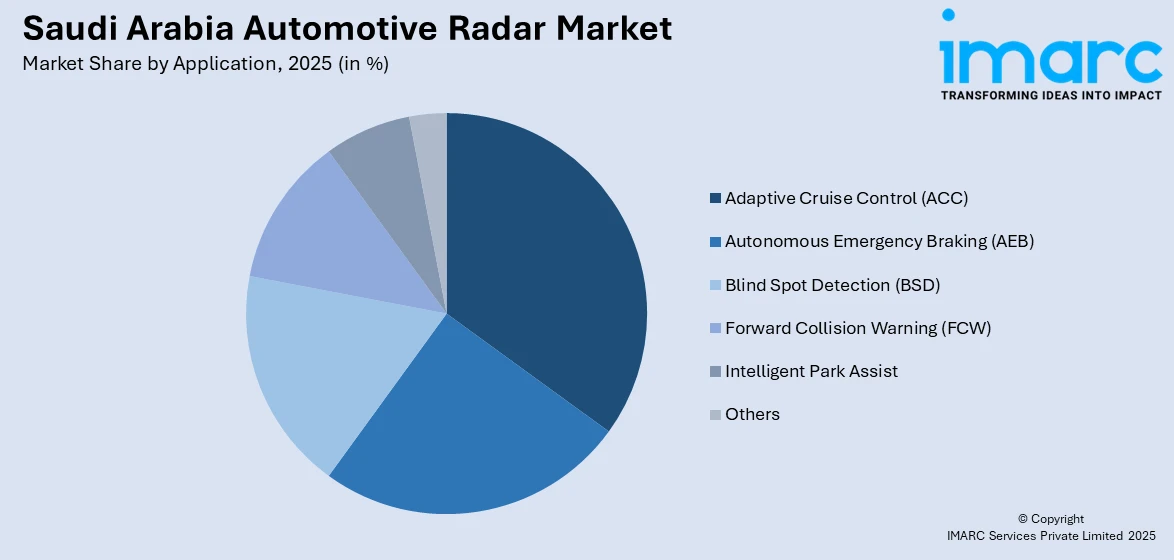 Saudi Arabia Automotive Radar Market
Market Share by Application, 2025 (in %)

imarc
TRANSFORMING IDEAS INTO IMPACT

Adaptive Cruise Control (ACC)
Autonomous Emergency Braking (AEB)
Blind Spot Detection (BSD)
Forward Collision Warning (FCW)
Intelligent Park Assist
Others

© Copyright
IMARC Services Private Limited 2025